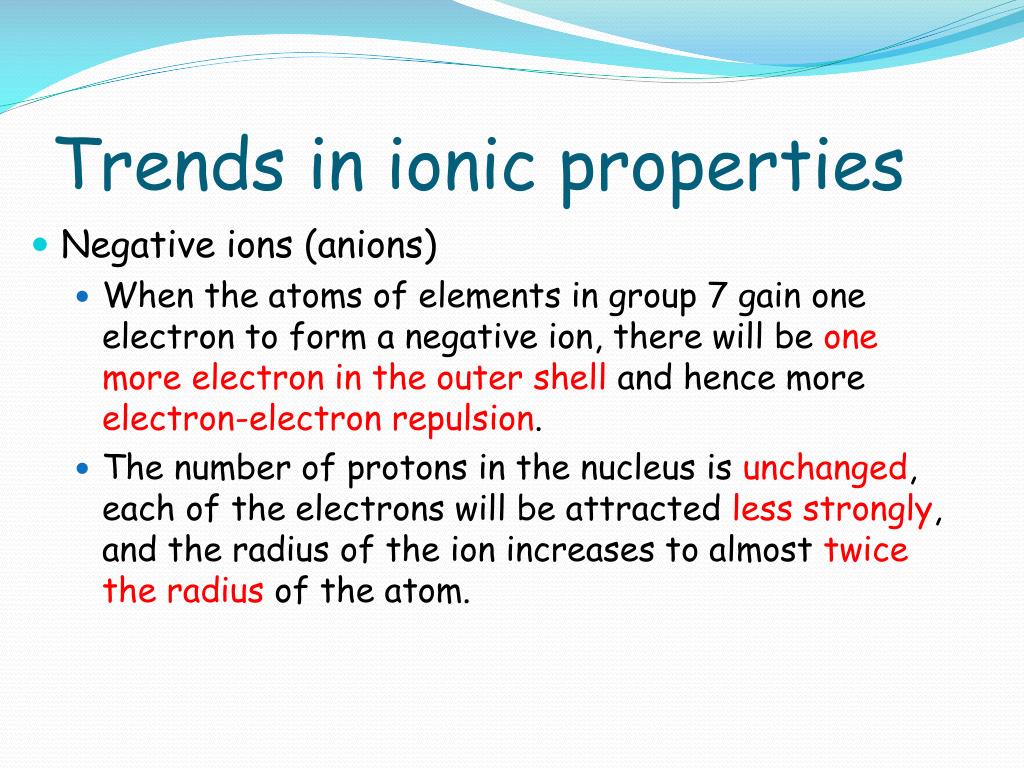 Trends in ionic properties

Negative ions (anions)

When the atoms of elements in group 7 gain one electron to form a negative ion, there will be one more electron in the outer shell and hence more electron-electron repulsion.

The number of protons in the nucleus is unchanged, each of the electrons will be attracted less strongly, and the radius of the ion increases to almost twice the radius of the atom.